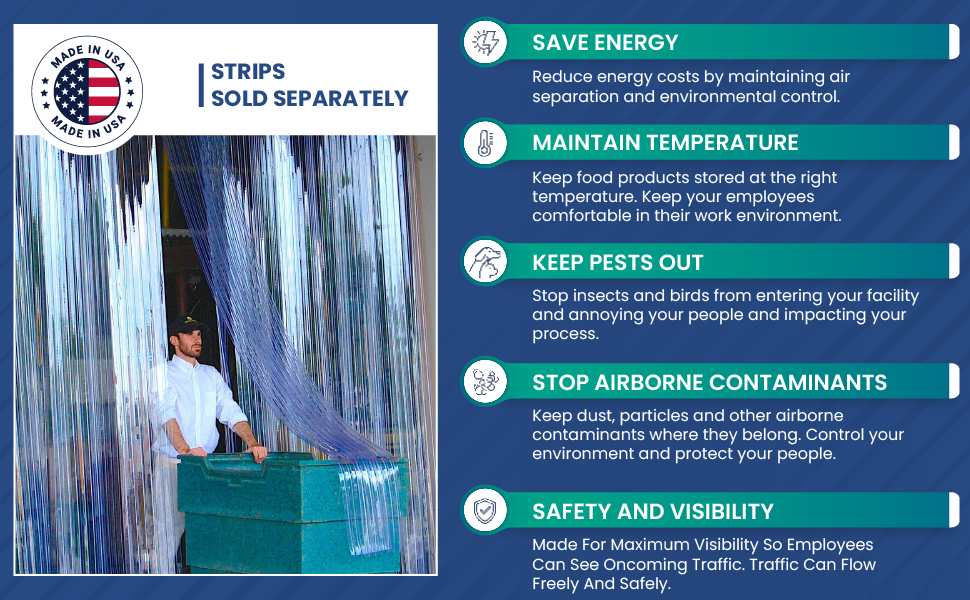 MADE IN USA
MADE IN USA

STRIPS
SOLD SEPARATELY

SAVE ENERGY

Reduce energy costs by maintaining air separation and environmental control.

MAINTAIN TEMPERATURE

Keep food products stored at the right temperature. Keep your employees comfortable in their work environment.

KEEP PESTS OUT

Stop insects and birds from entering your facility and annoying your people and impacting your process.

STOP AIRBORNE CONTAMINANTS

Keep dust, particles and other airborne contaminants where they belong. Control your environment and protect your people.

SAFETY AND VISIBILITY

Made For Maximum Visibility So Employees Can See Oncoming Traffic. Traffic Can Flow Freely And Safely.